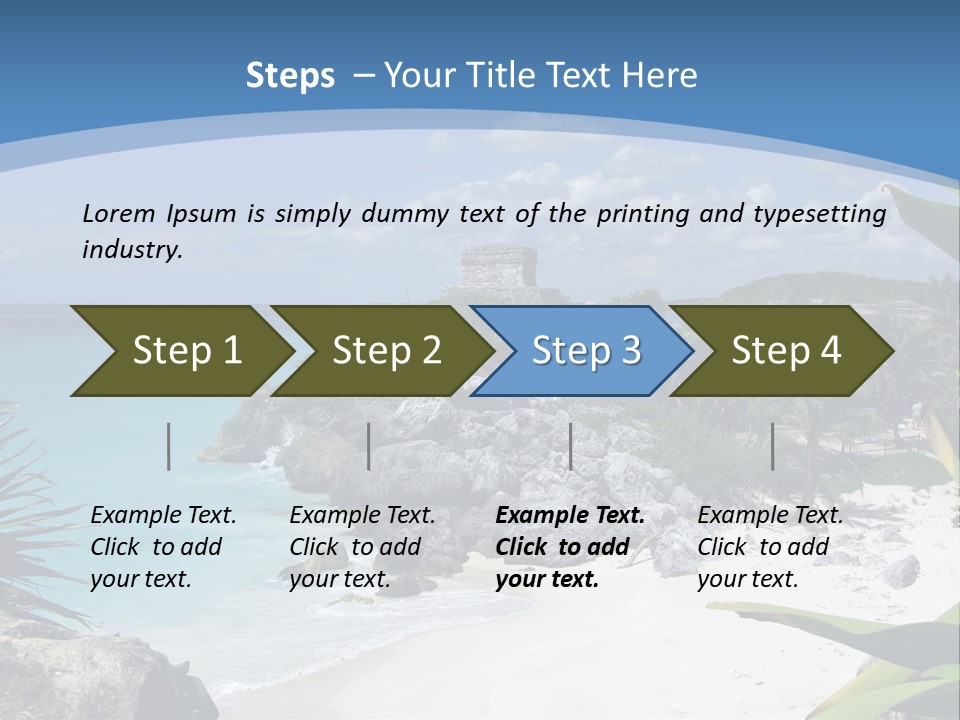 Steps – Your Title Text Here

Lorem Ipsum is simply dummy text of the printing and typesetting industry.

Step 1

Step 2

Step 3

Step 4

Example Text. Click to add your text.

Example Text. Click to add your text.

Example Text. Click to add your text.

Example Text. Click to add your text.